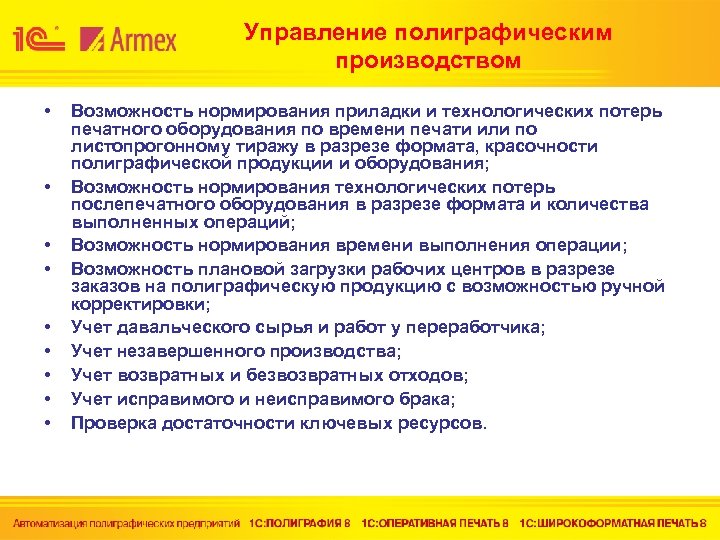 1С Armex

Управление полиграфическим производством

• Возможность нормирования приладки и технологических потерь печатного оборудования по времени печати или по листопрогонному тиражу в разрезе формата, красочности полиграфической продукции и оборудования;
• Возможность нормирования технологических потерь послепечатного оборудования в разрезе формата и количества выполненных операций;
• Возможность нормирования времени выполнения операции;
• Возможность плановой загрузки рабочих центров в разрезе заказов на полиграфическую продукцию с возможностью ручной корректировки;
• Учет давальческого сырья и работ у переработчика;
• Учет незавершенного производства;
• Учет возвратных и безвозвратных отходов;
• Учет исправимого и неисправимого брака;
• Проверка достаточности ключевых ресурсов.

Автоматизация полиграфических предприятий 1С:ПОЛИГРАФИЯ 8 1С:ОПЕРАТИВНАЯ ПЕЧАТЬ 8 1С:ШИРОКОФОРМАТНАЯ ПЕЧАТЬ 8